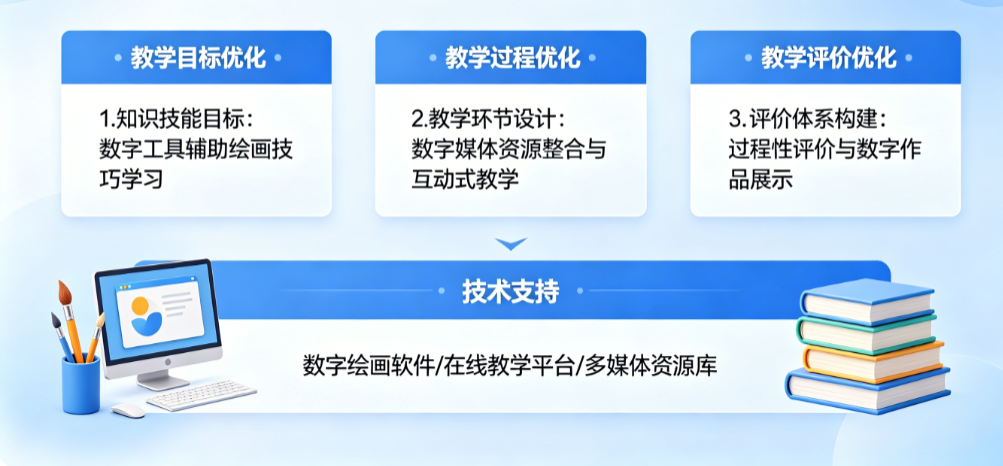 教学目标优化

1.知识技能目标：数字工具辅助绘画技巧学习

教学过程优化

2.教学环节设计：数字媒体资源整合与互动式教学

教学评价优化

3.评价体系构建：过程性评价与数字作品展示

技术支持

数字绘画软件/在线教学平台/多媒体资源库